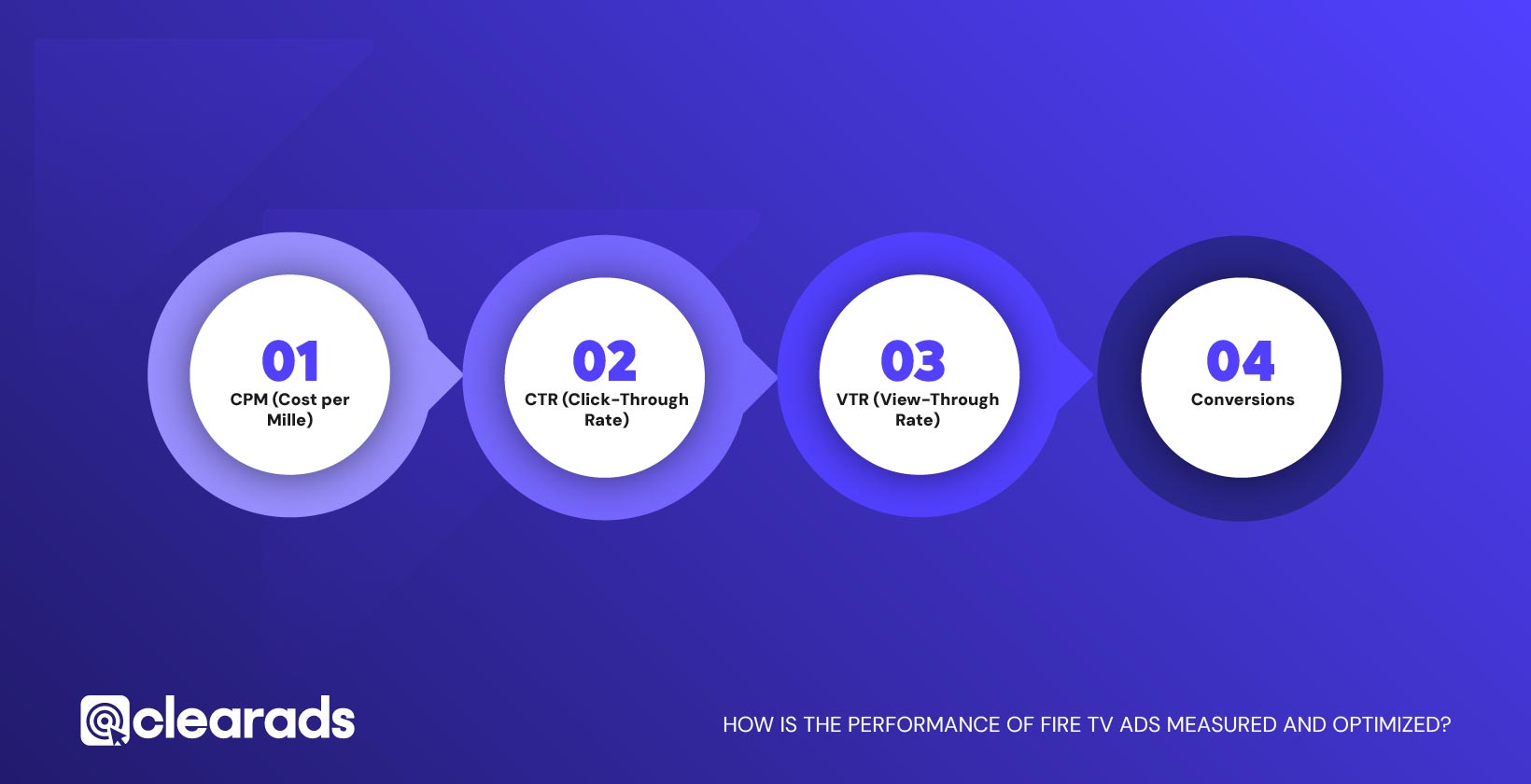 01
CPM (Cost per Mille)

02
CTR (Click-Through Rate)

03
VTR (View-Through Rate)

04
Conversions

clearads

HOW IS THE PERFORMANCE OF FIRE TV ADS MEASURED AND OPTIMIZED?